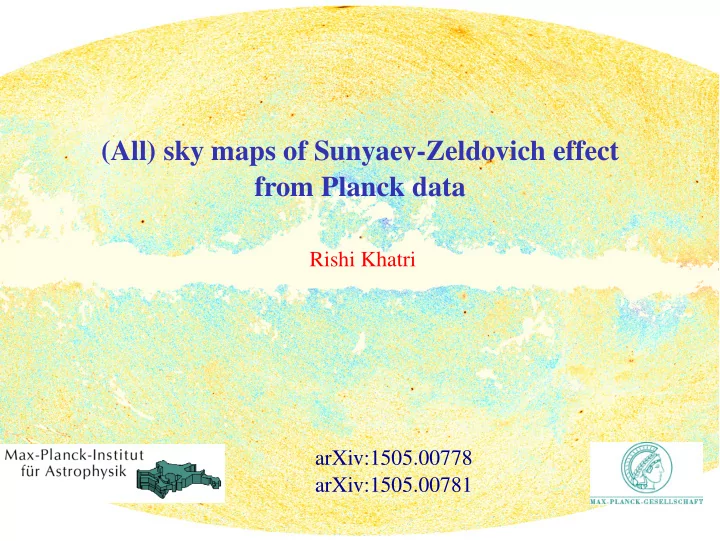 (All) sky maps of Sunyaev-Zeldovich effect from Planck data

Rishi Khatri

Max-Planck-Institut für Astrophysik

arXiv:1505.00778
arXiv:1505.00781

MAX-PLANCK-GESELLSCHAFT